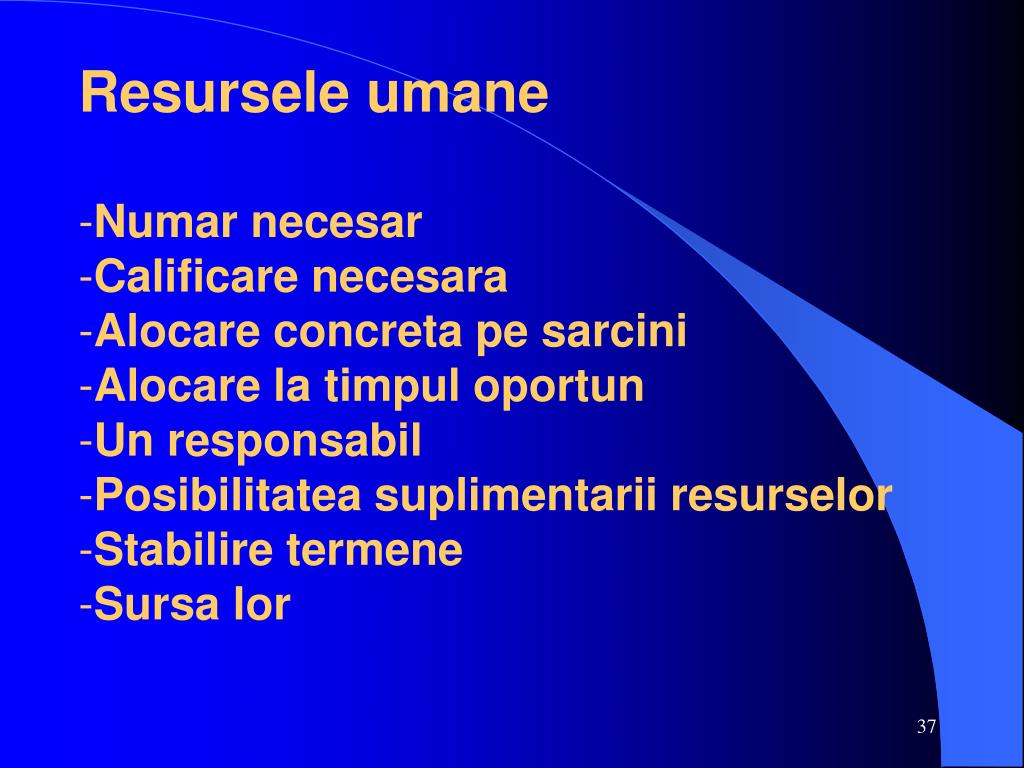 Resursele umane

-Numar necesar
-Calificare necesara
-Alocare concreta pe sarcini
-Alocare la timpul oportun
-Un responsabil
-Posibilitatea suplimentarii resurselor
-Stabilire termene
-Sursa lor

37